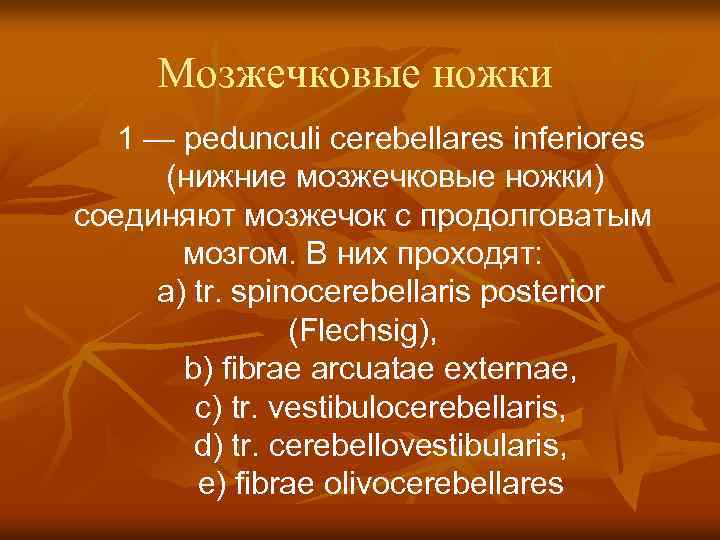 Мозжечковые ножки

1 — pedunculi cerebellares inferiores (нижние мозжечковые ножки) соединяют мозжечок с продолговатым мозгом. В них проходят:
a) tr. spinocerebellaris posterior (Flechsig),
b) fibrae arcuatae externae,
c) tr. vestibulocerebellaris,
d) tr. cerebellovestibularis,
e) fibrae olivocerebellares